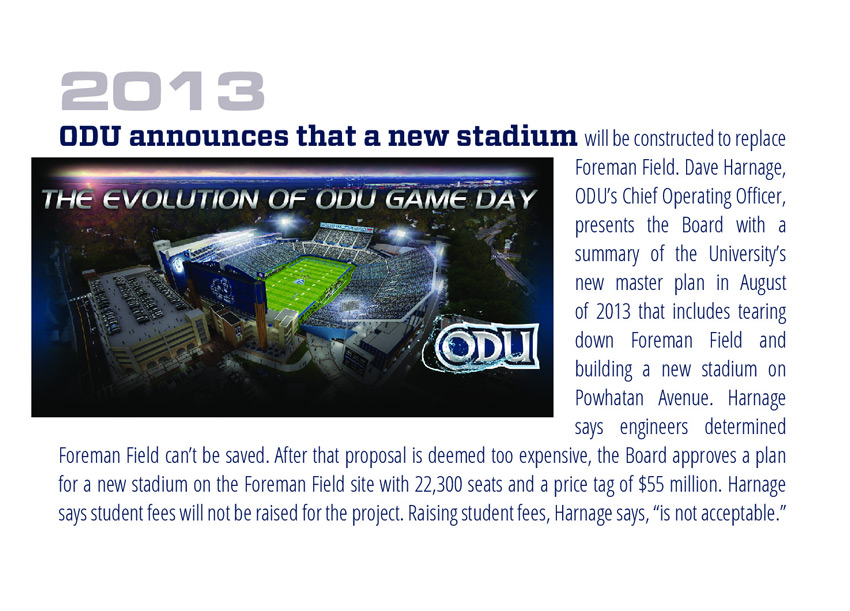 2013

ODU announces that a new stadium will be constructed to replace Foreman Field. Dave Harnage, ODU's Chief Operating Officer, presents the Board with a summary of the University's new master plan in August of 2013 that includes tearing down Foreman Field and building a new stadium on Powhatan Avenue. Harnage says engineers determined Foreman Field can't be saved. After that proposal is deemed too expensive, the Board approves a plan for a new stadium on the Foreman Field site with 22,300 seats and a price tag of $55 million. Harnage says student fees will not be raised for the project. Raising student fees, Harnage says, "is not acceptable."

THE EVOLUTION OF ODU GAME DAY

ODU